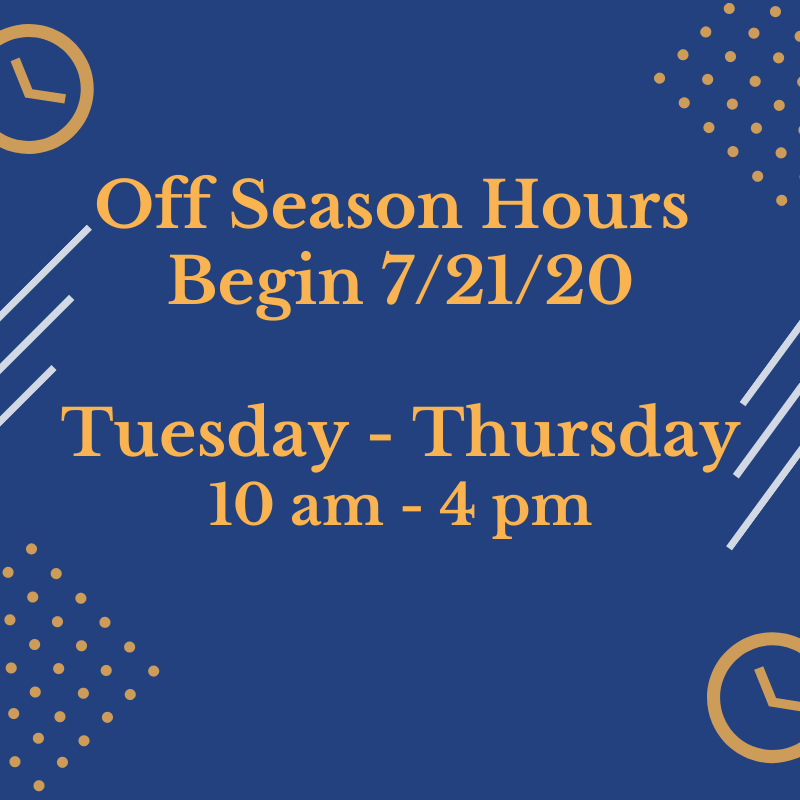 Off Season Hours
Begin 7/21/20

Tuesday - Thursday
10 am - 4 pm